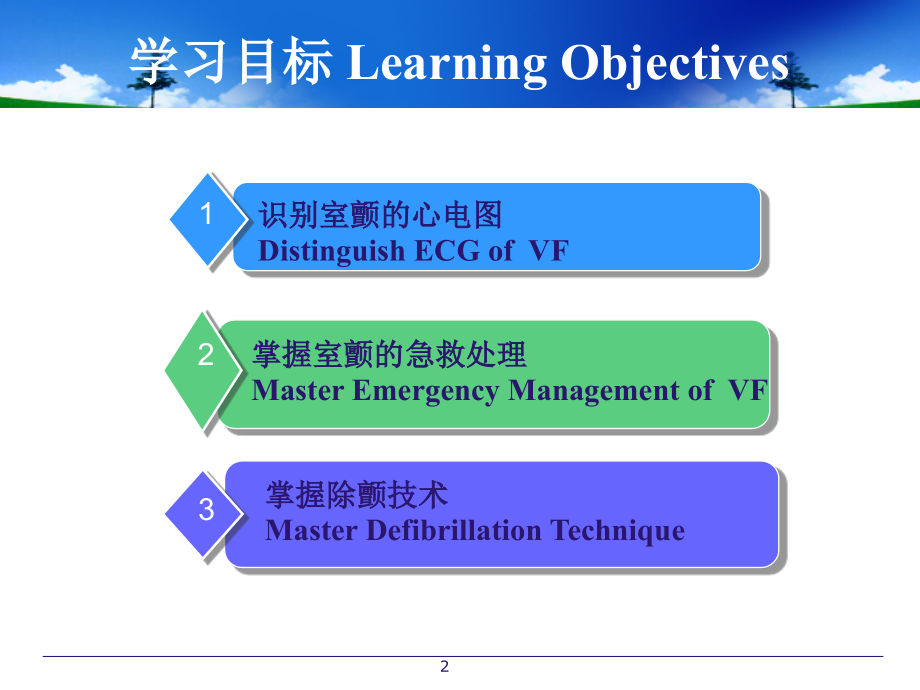 学习目标 Learning Objectives

1
识别室颤的心电图
Distinguish ECG of VF

2
掌握室颤的急救处理
Master Emergency Management of VF

3
掌握除颤技术
Master Defibrillation Technique

2